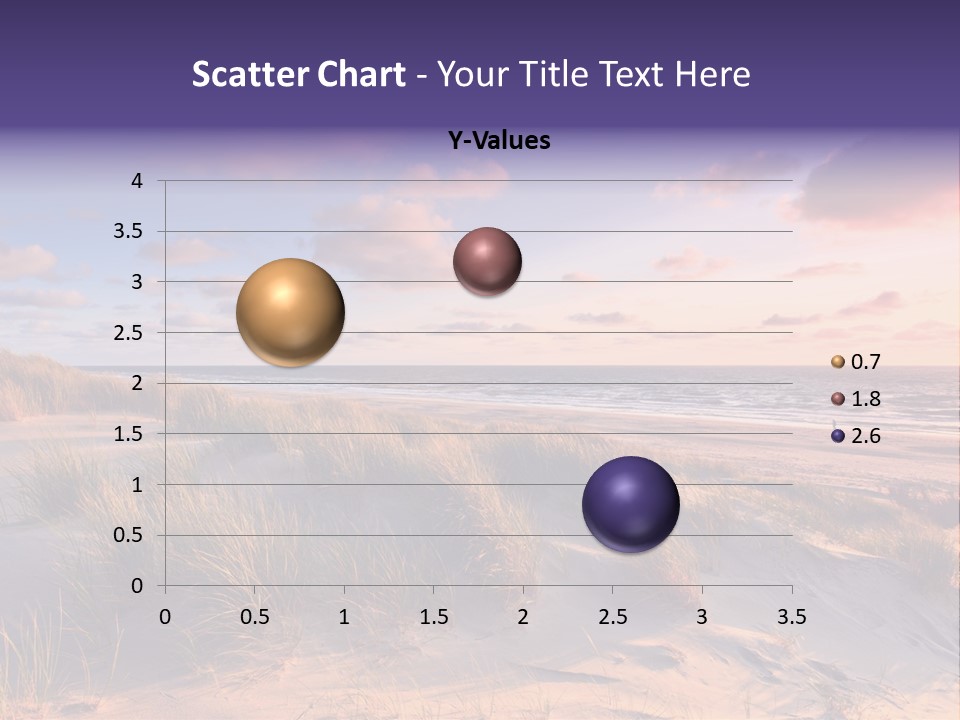 Scatter Chart - Your Title Text Here

Y-Values

4
3.5
3
2.5
2
1.5
1
0.5
0

0 0.5 1 1.5 2 2.5 3 3.5

0.7
1.8
2.6